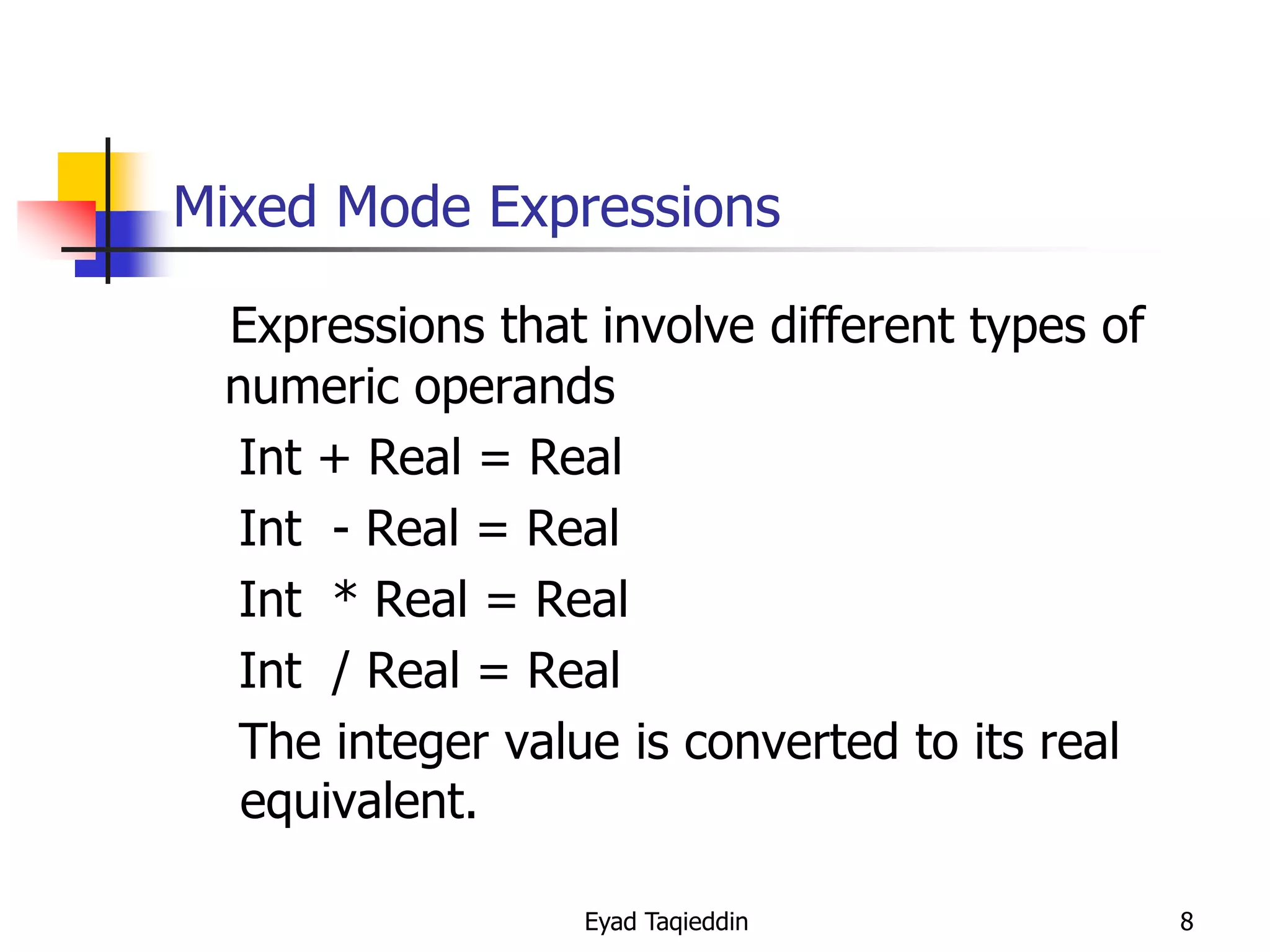 Mixed Mode Expressions

Expressions that involve different types of numeric operands

Int + Real = Real

Int - Real = Real

Int * Real = Real

Int / Real = Real

The integer value is converted to its real equivalent.

Eyad Taqieddin

8